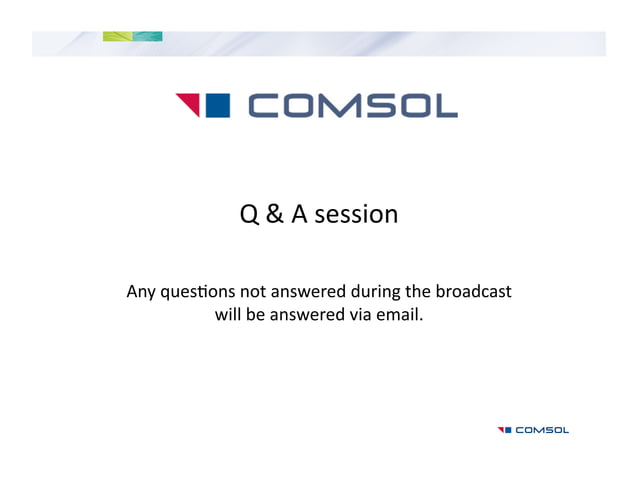 COMSOL

Q & A session

Any questions not answered during the broadcast will be answered via email.

COMSOL